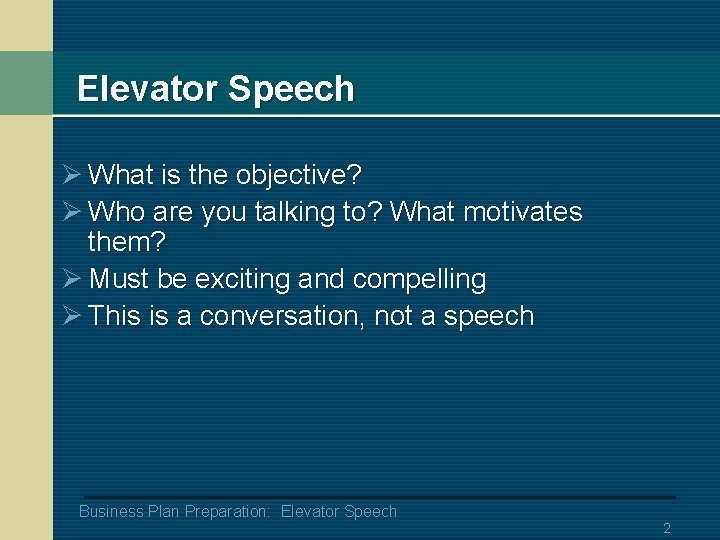 Elevator Speech

➢ What is the objective?
➢ Who are you talking to? What motivates them?
➢ Must be exciting and compelling
➢ This is a conversation, not a speech

Business Plan Preparation: Elevator Speech

2